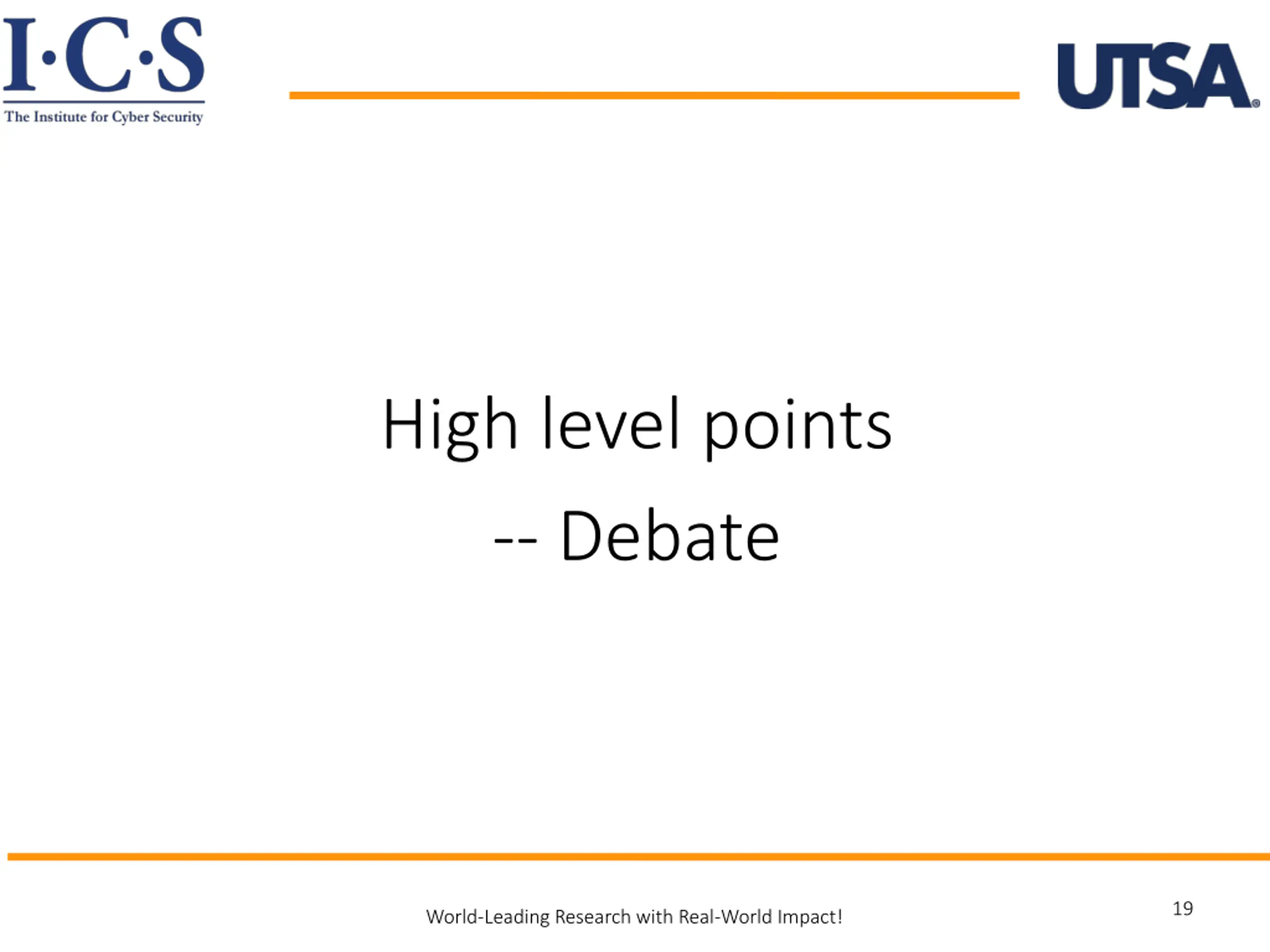 I·C·S
The Institute for Cyber Security

UTSA®

High level points
-- Debate

World-Leading Research with Real-World Impact!

19